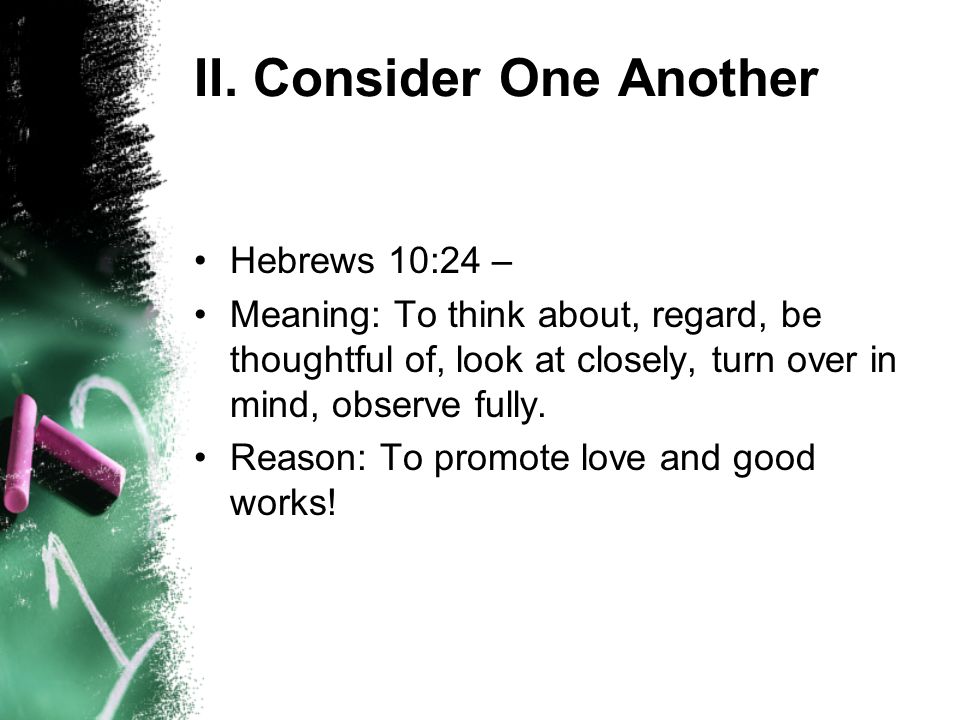 II. Consider One Another

• Hebrews 10:24 –
• Meaning: To think about, regard, be thoughtful of, look at closely, turn over in mind, observe fully.
• Reason: To promote love and good works!